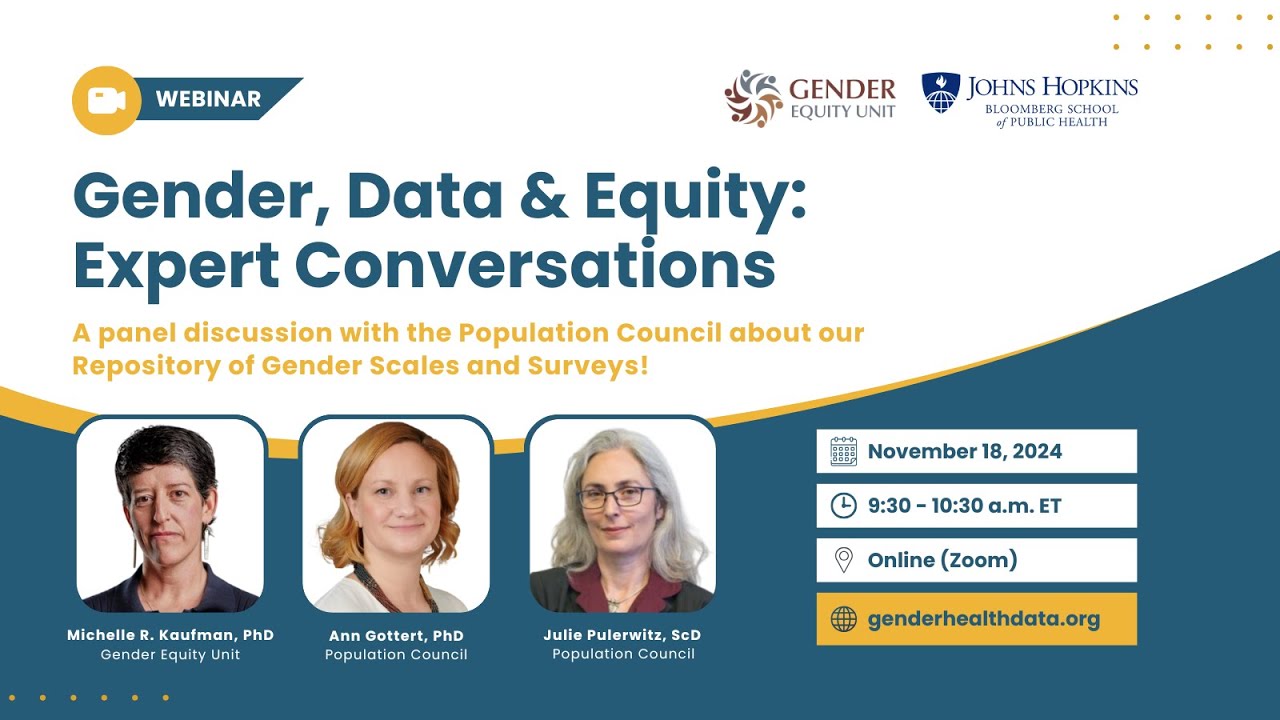 WEBINAR

GENDER EQUITY UNIT

JOHNS HOPKINS BLOOMBERG SCHOOL of PUBLIC HEALTH

Gender, Data & Equity: Expert Conversations

A panel discussion with the Population Council about our Repository of Gender Scales and Surveys!

Michelle R. Kaufman, PhD
Gender Equity Unit

Ann Gottert, PhD
Population Council

Julie Pulerwitz, ScD
Population Council

November 18, 2024

9:30 - 10:30 a.m. ET

Online (Zoom)

genderhealthdata.org